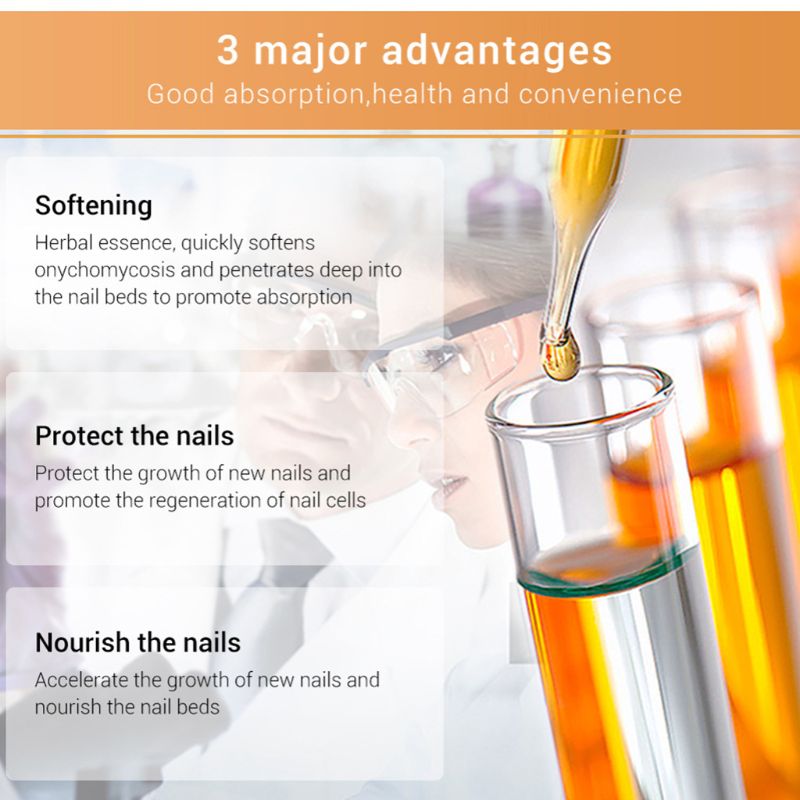 3 major advantages
Good absorption,health and convenience

Softening
Herbal essence, quickly softens onychomycosis and penetrates deep into the nail beds to promote absorption

Protect the nails
Protect the growth of new nails and promote the regeneration of nail cells

Nourish the nails
Accelerate the growth of new nails and nourish the nail beds